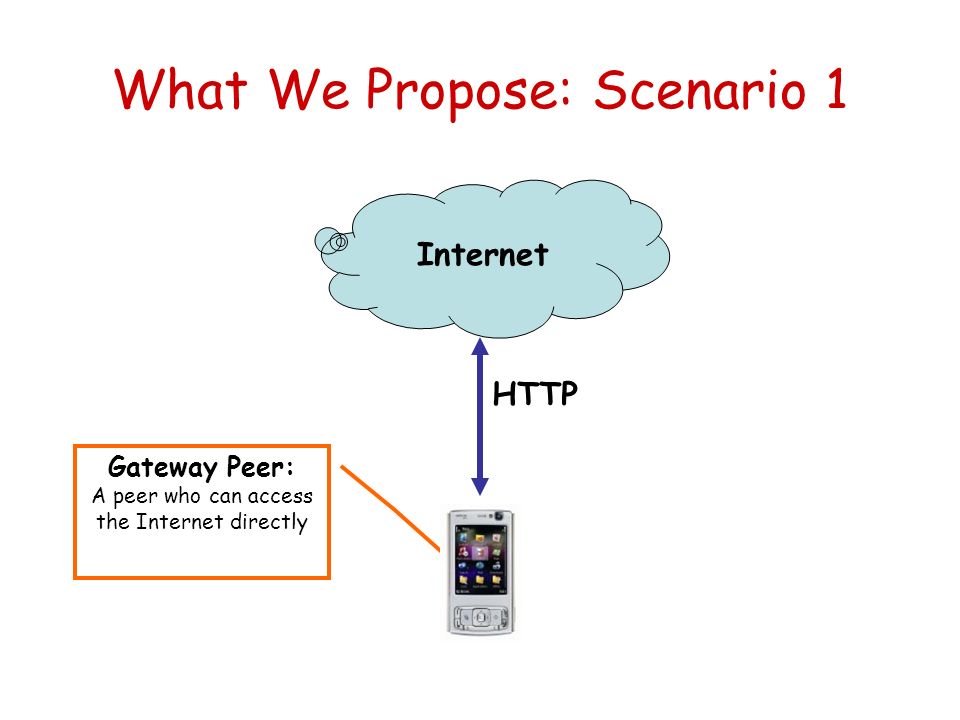 What We Propose: Scenario 1

Internet

HTTP

Gateway Peer:
A peer who can access the Internet directly